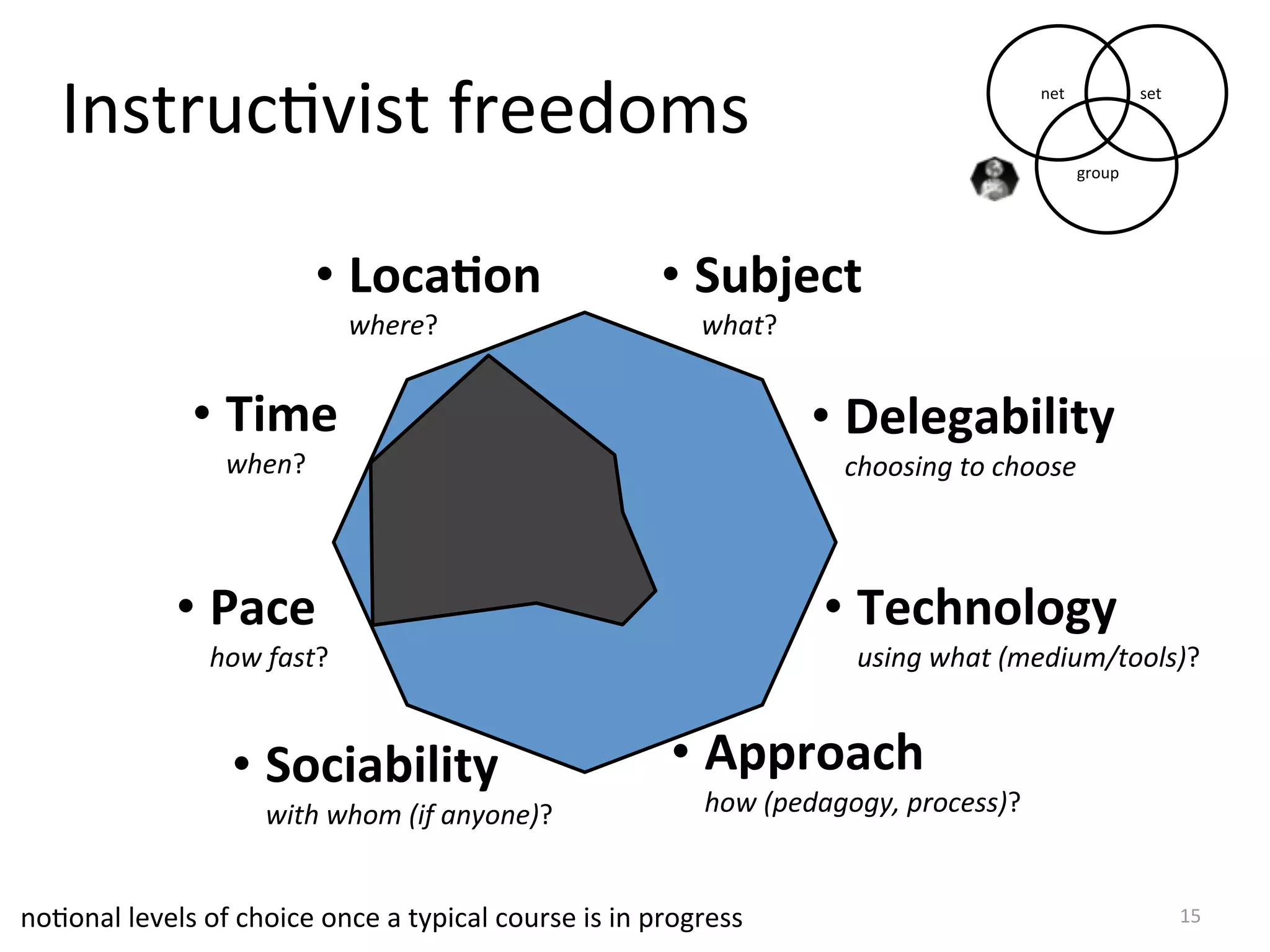 Instructivist freedoms

net set group

• Location
where?

• Subject
what?

• Time
when?

• Delegability
choosing to choose

• Pace
how fast?

• Technology
using what (medium/tools)?

• Sociability
with whom (if anyone)?

• Approach
how (pedagogy, process)?

notional levels of choice once a typical course is in progress

15